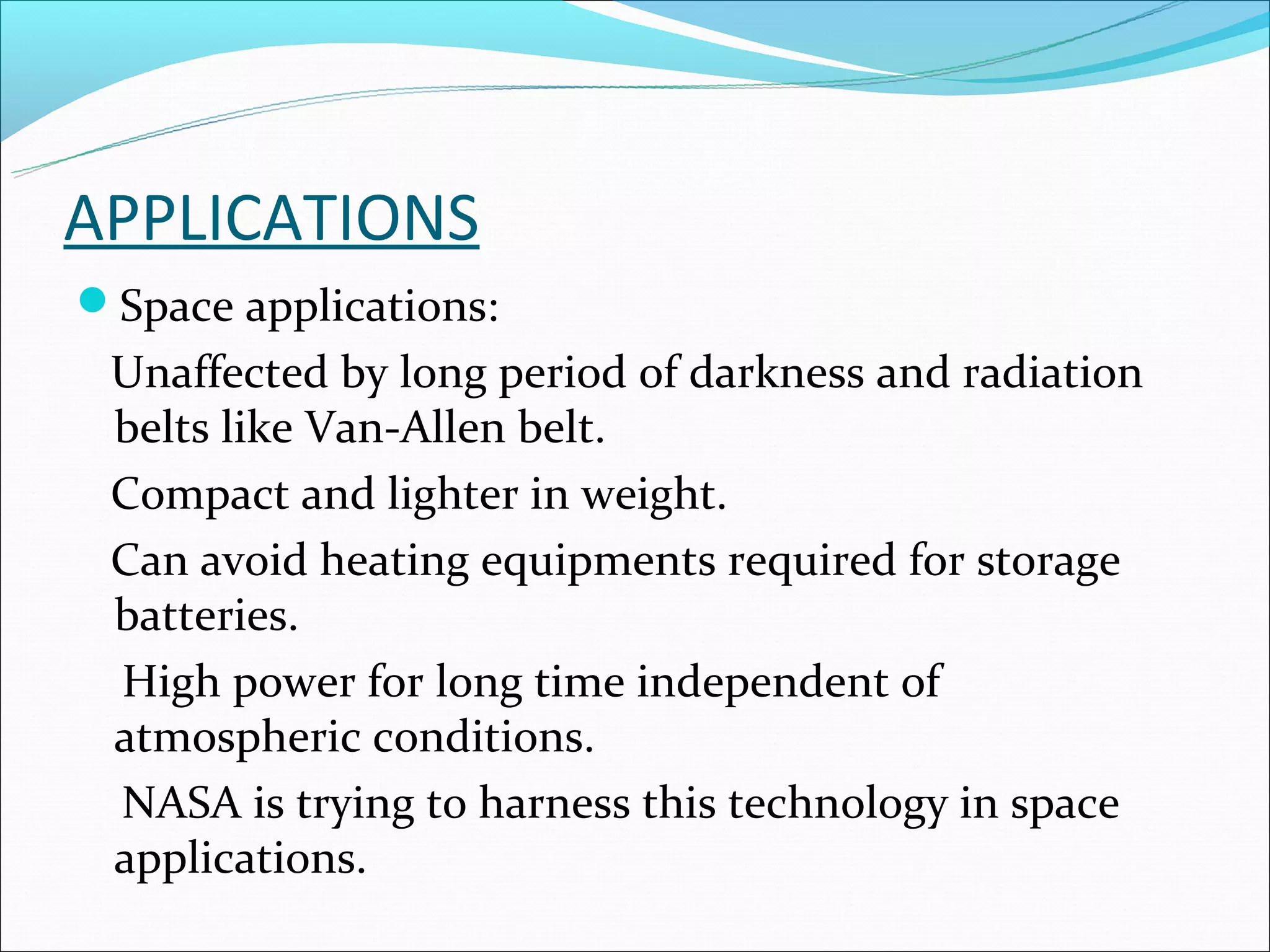 APPLICATIONS

Space applications:

Unaffected by long period of darkness and radiation belts like Van-Allen belt.

Compact and lighter in weight.

Can avoid heating equipments required for storage batteries.

High power for long time independent of atmospheric conditions.

NASA is trying to harness this technology in space applications.